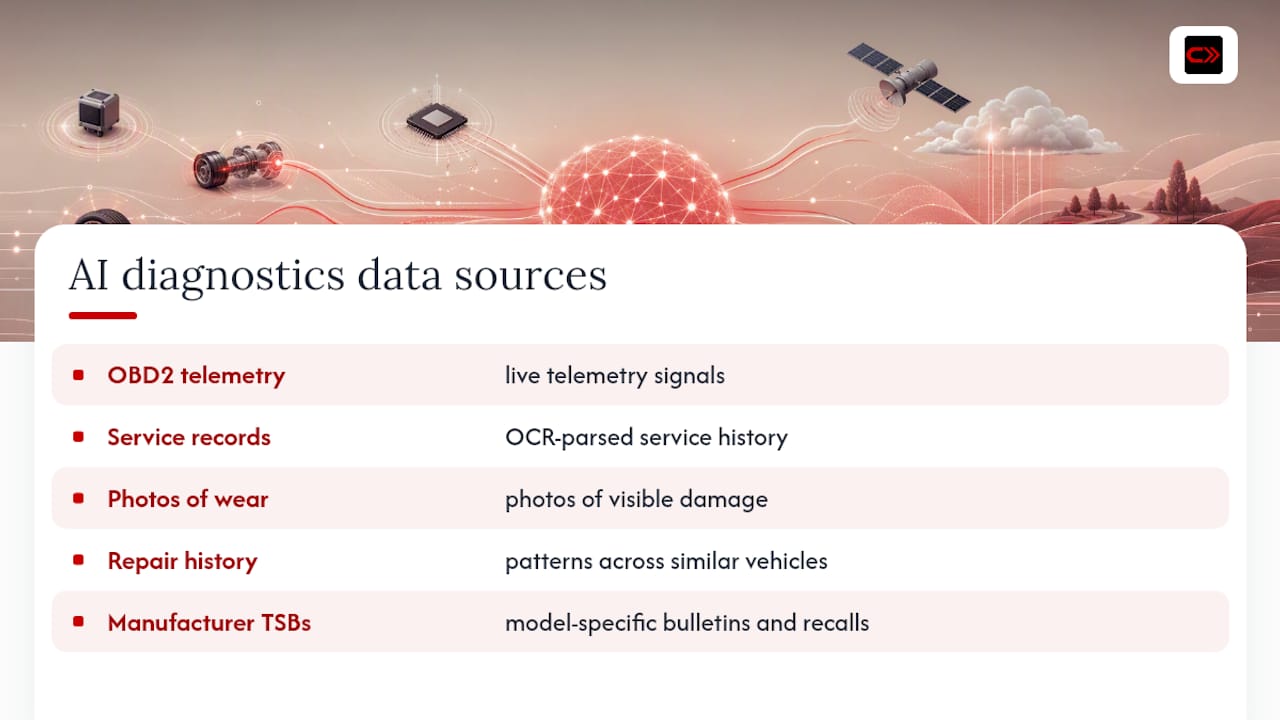 AI diagnostics data sources

| | |
|---|---|
| OBD2 telemetry | live telemetry signals |
| Service records | OCR-parsed service history |
| Photos of wear | photos of visible damage |
| Repair history | patterns across similar vehicles |
| Manufacturer TSBs | model-specific bulletins and recalls |